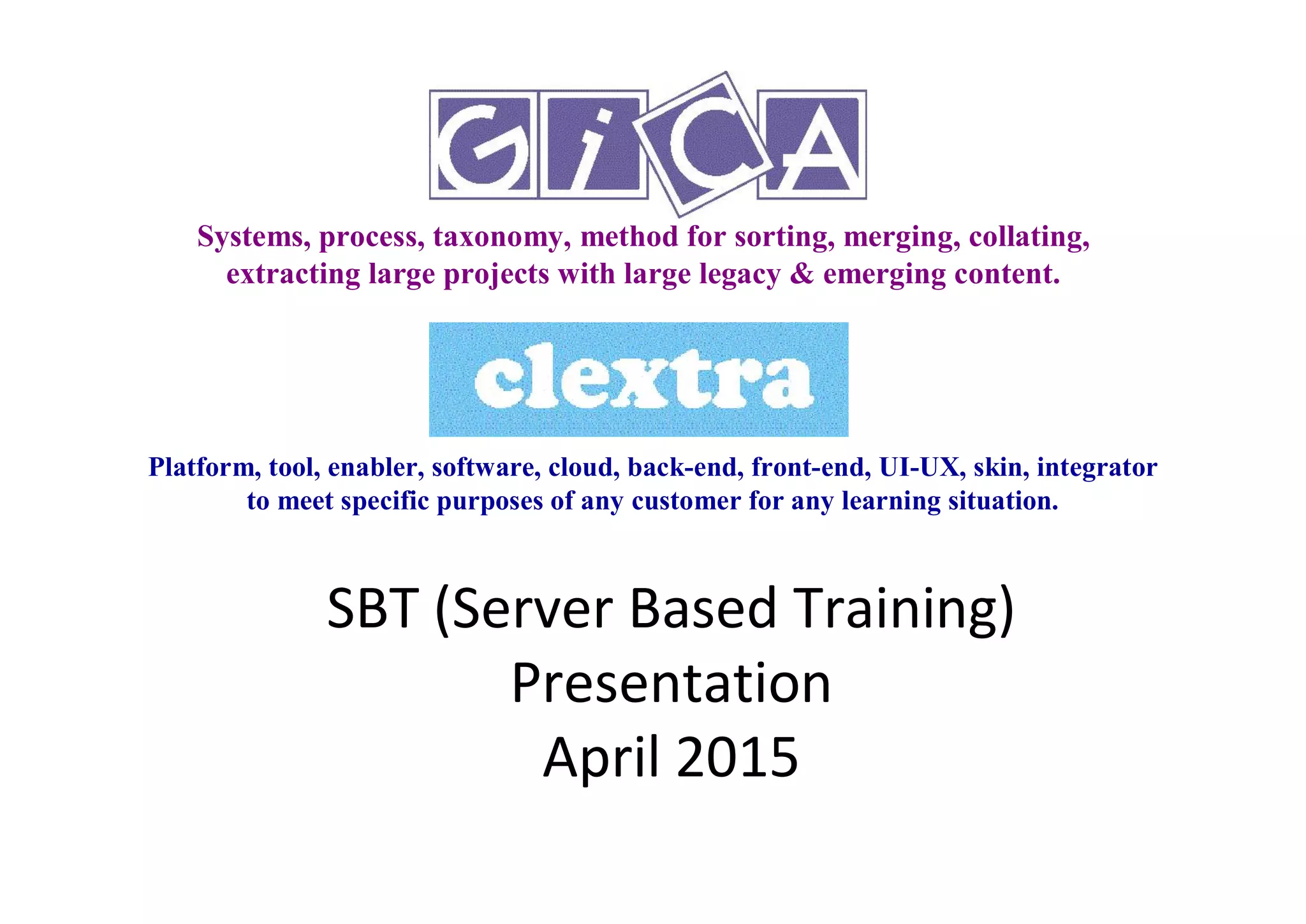 GiCA

Systems, process, taxonomy, method for sorting, merging, collating, extracting large projects with large legacy & emerging content.

clextra

Platform, tool, enabler, software, cloud, back-end, front-end, UI-UX, skin, integrator to meet specific purposes of any customer for any learning situation.

SBT (Server Based Training)
Presentation
April 2015